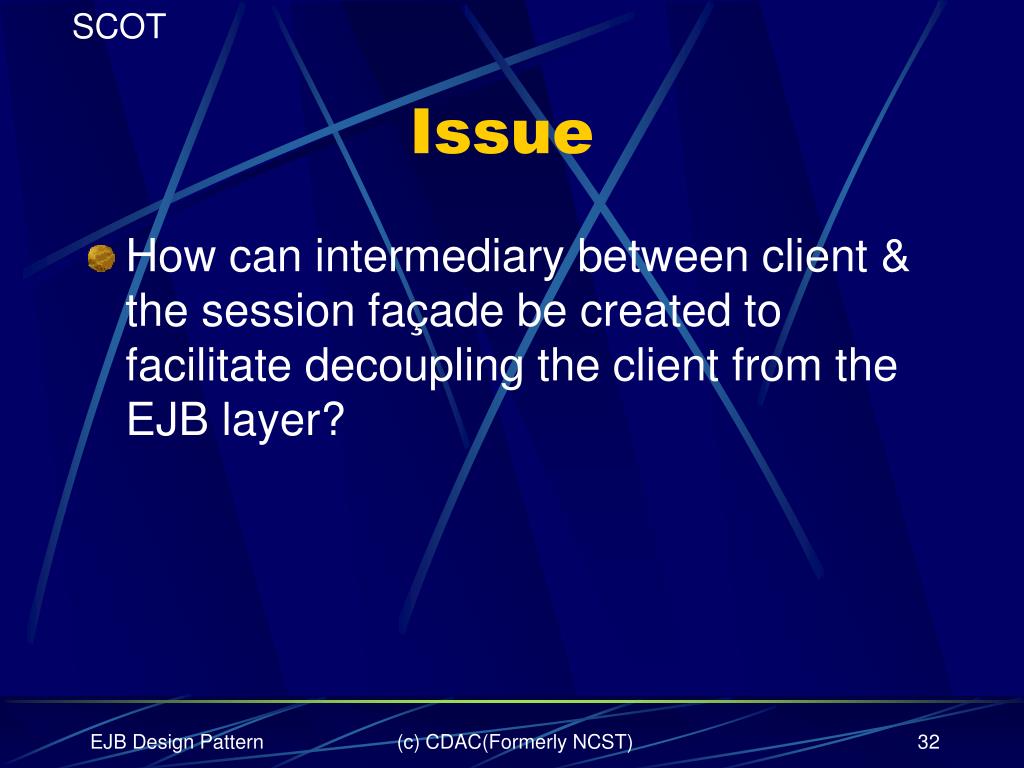 SCOT

Issue

How can intermediary between client & the session façade be created to facilitate decoupling the client from the EJB layer?

EJB Design Pattern

(c) CDAC(Formerly NCST)

32